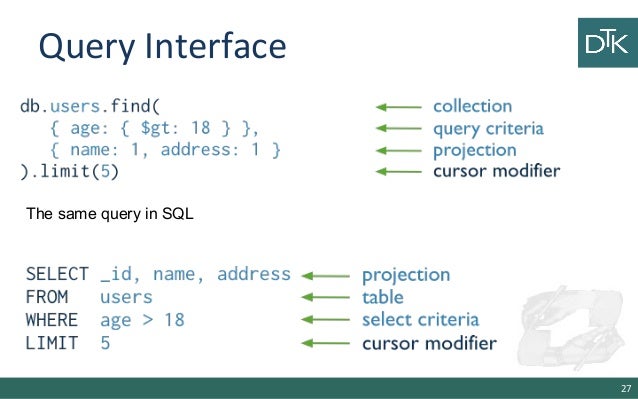 Query Interface

DTK

db.users.find(
{ age: { $gt: 18 } },
{ name: 1, address: 1 }
).limit(5)

collection
query criteria
projection
cursor modifier

The same query in SQL

SELECT _id, name, address
FROM users
WHERE age > 18
LIMIT 5

projection
table
select criteria
cursor modifier

27